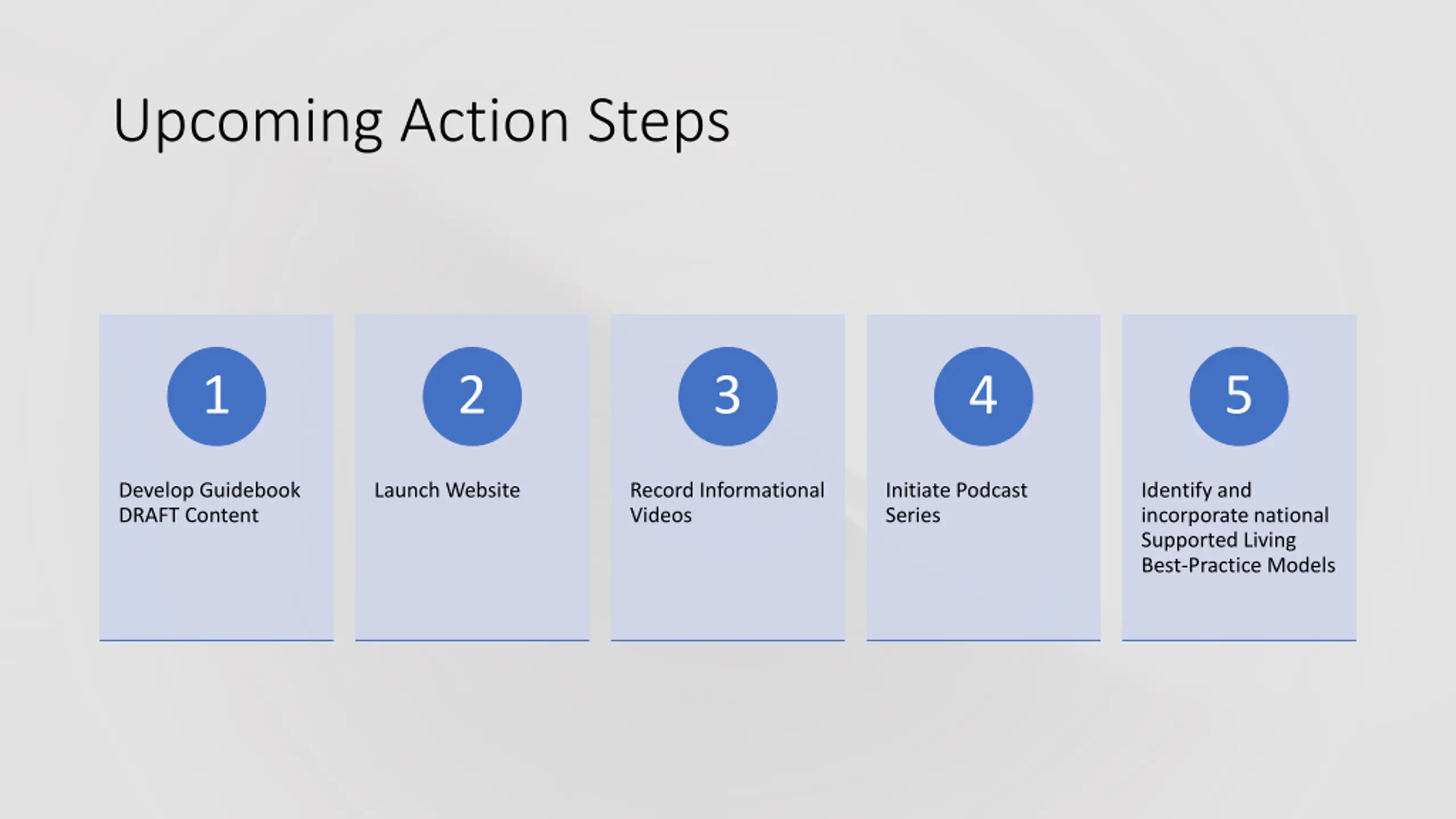 Upcoming Action Steps

1

Develop Guidebook DRAFT Content

2

Launch Website

3

Record Informational Videos

4

Initiate Podcast Series

5

Identify and incorporate national Supported Living Best-Practice Models